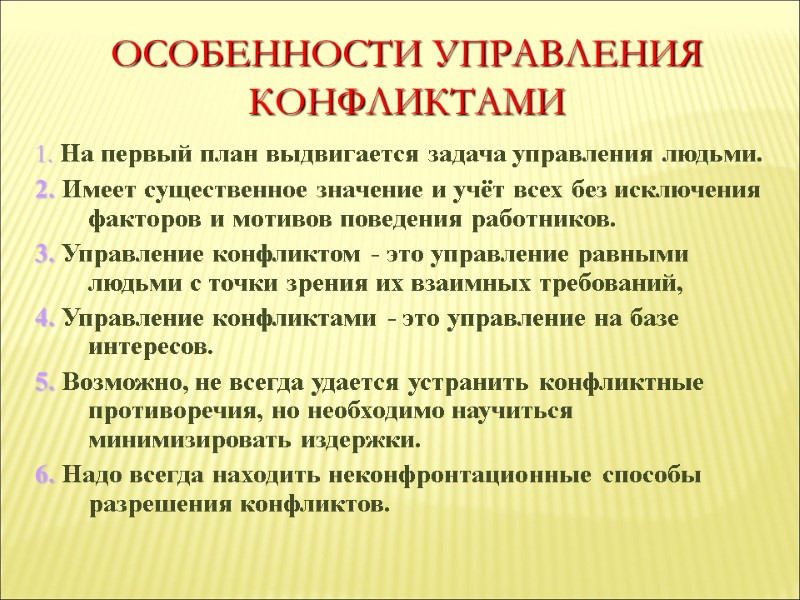 ОСОБЕННОСТИ УПРАВЛЕНИЯ КОНФЛИКТАМИ

1. На первый план выдвигается задача управления людьми.

2. Имеет существенное значение и учёт всех без исключения факторов и мотивов поведения работников.

3. Управление конфликтом - это управление равными людьми с точки зрения их взаимных требований,

4. Управление конфликтами - это управление на базе интересов.

5. Возможно, не всегда удается устранить конфликтные противоречия, но необходимо научиться минимизировать издержки.

6. Надо всегда находить неконфронтационные способы разрешения конфликтов.